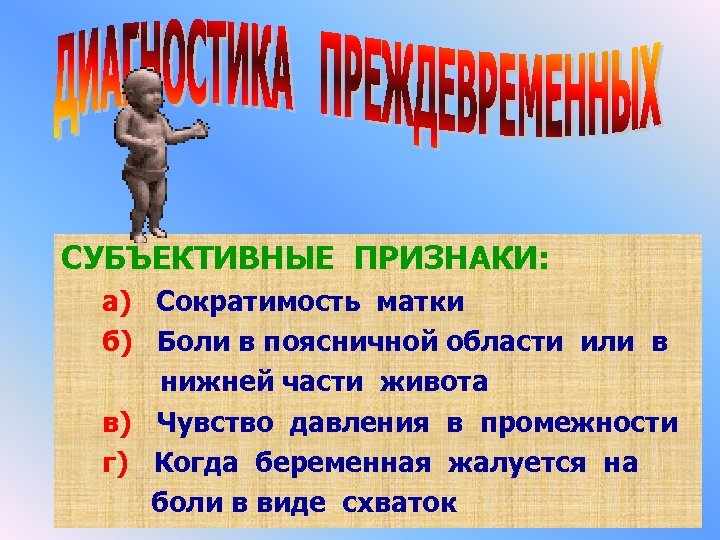 ДИАГНОСТИКА ПРЕЖДЕВРЕМЕННЫХ

СУБЪЕКТИВНЫЕ ПРИЗНАКИ:
а) Сократимость матки
б) Боли в поясничной области или в нижней части живота
в) Чувство давления в промежности
г) Когда беременная жалуется на боли в виде схваток